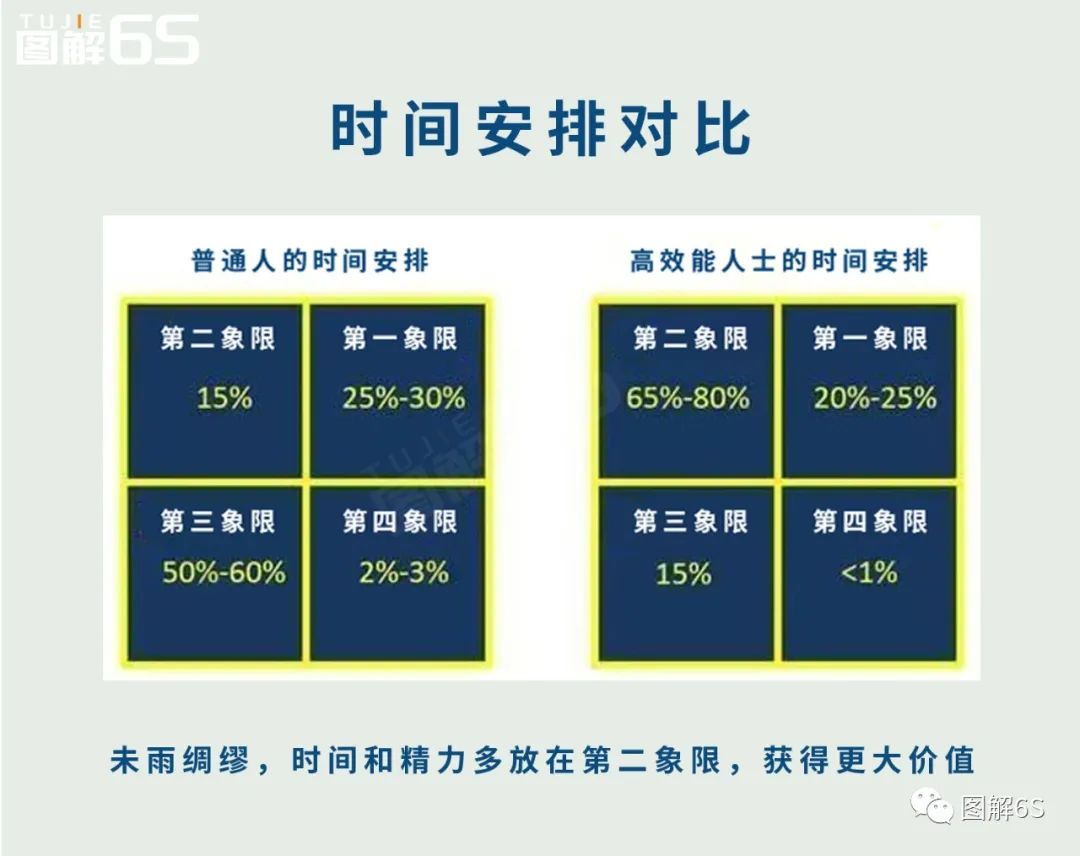 TUJIE 图解6S

时间安排对比

普通人的时间安排

| 第二象限 15% | 第一象限 25%-30% |
|---|---|
| 第三象限 50%-60% | 第四象限 2%-3% |

高效能人士的时间安排

| 第二象限 65%-80% | 第一象限 20%-25% |
|---|---|
| 第三象限 15% | 第四象限 <1% |

未雨绸缪，时间和精力多放在第二象限，获得更大价值

图解6S